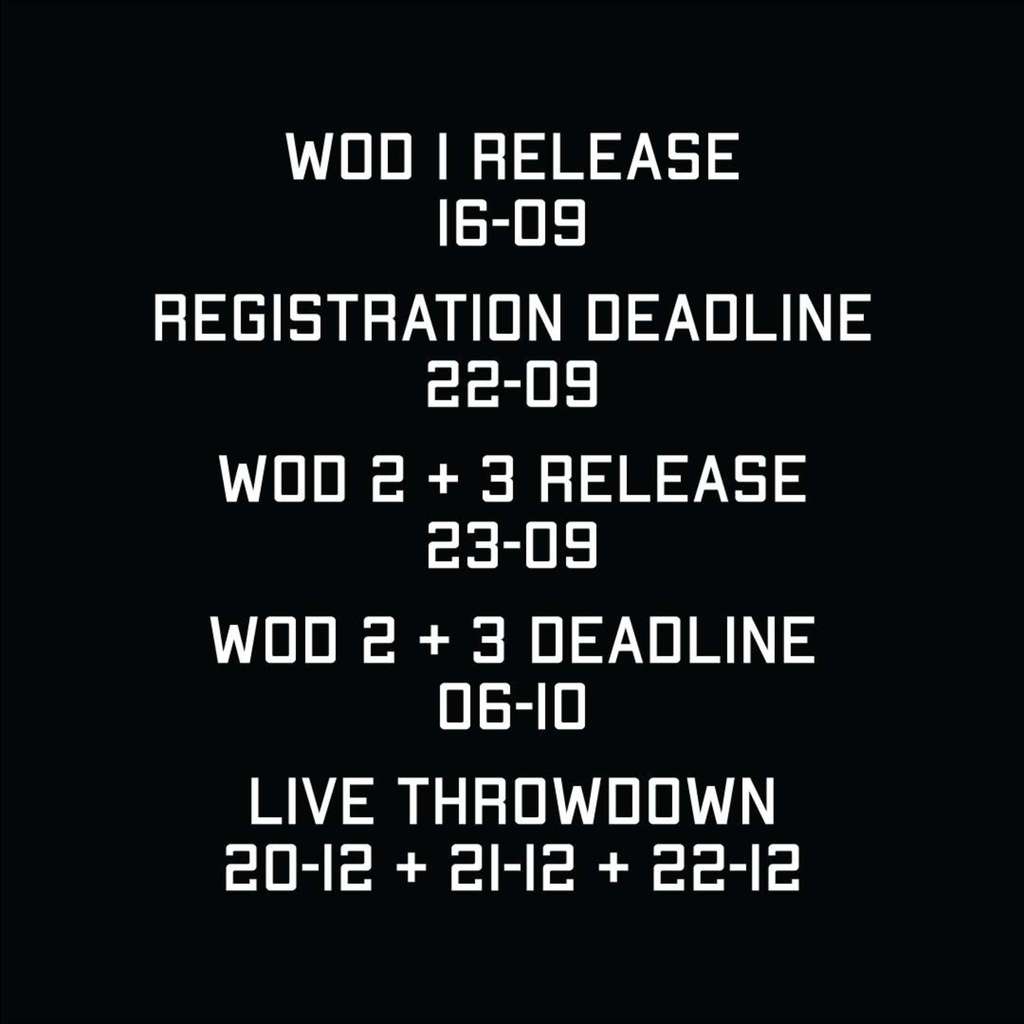 WOD 1 RELEASE
16-09

REGISTRATION DEADLINE
22-09

WOD 2 + 3 RELEASE
23-09

WOD 2 + 3 DEADLINE
06-10

LIVE THROWDOWN
20-12 + 21-12 + 22-12